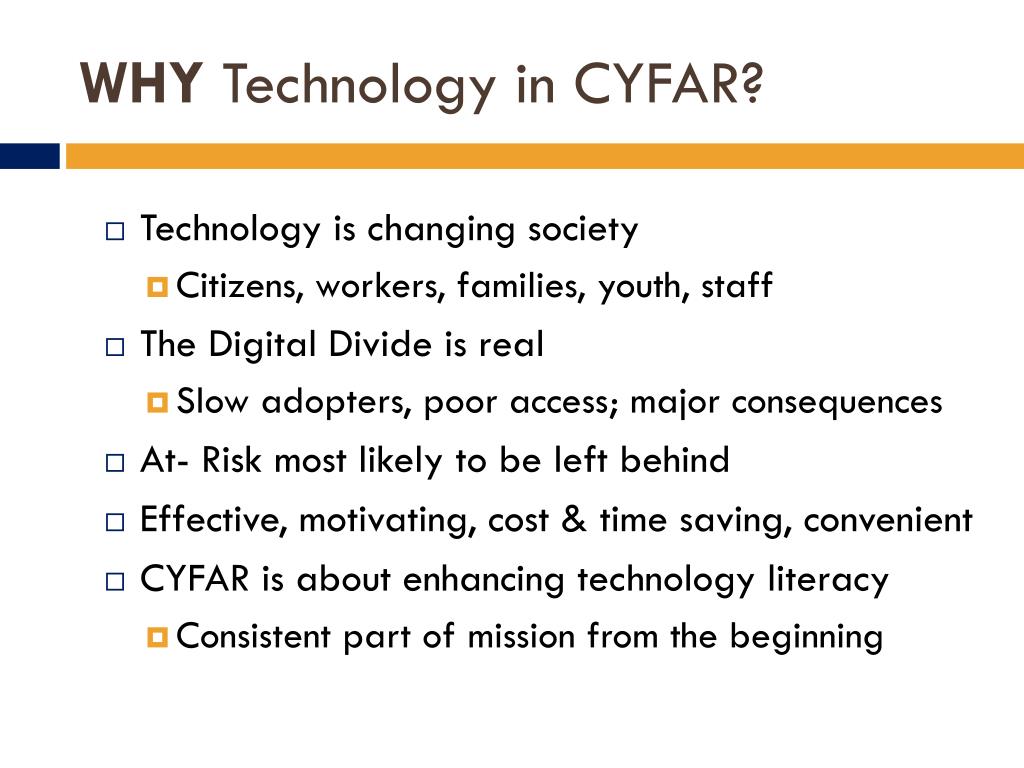 WHY Technology in CYFAR?

Technology is changing society

Citizens, workers, families, youth, staff

The Digital Divide is real

Slow adopters, poor access; major consequences

At- Risk most likely to be left behind

Effective, motivating, cost & time saving, convenient

CYFAR is about enhancing technology literacy

Consistent part of mission from the beginning